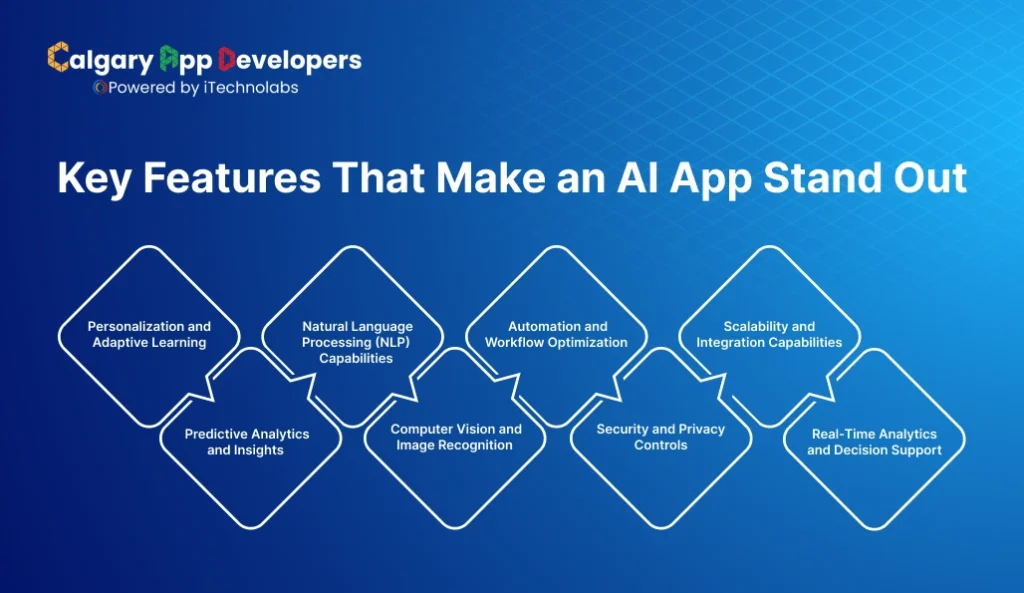 Calgary App Developers
Powered by iTechnolabs

Key Features That Make an AI App Stand Out

Personalization and Adaptive Learning

Predictive Analytics and Insights

Natural Language Processing (NLP) Capabilities

Computer Vision and Image Recognition

Automation and Workflow Optimization

Security and Privacy Controls

Scalability and Integration Capabilities

Real-Time Analytics and Decision Support